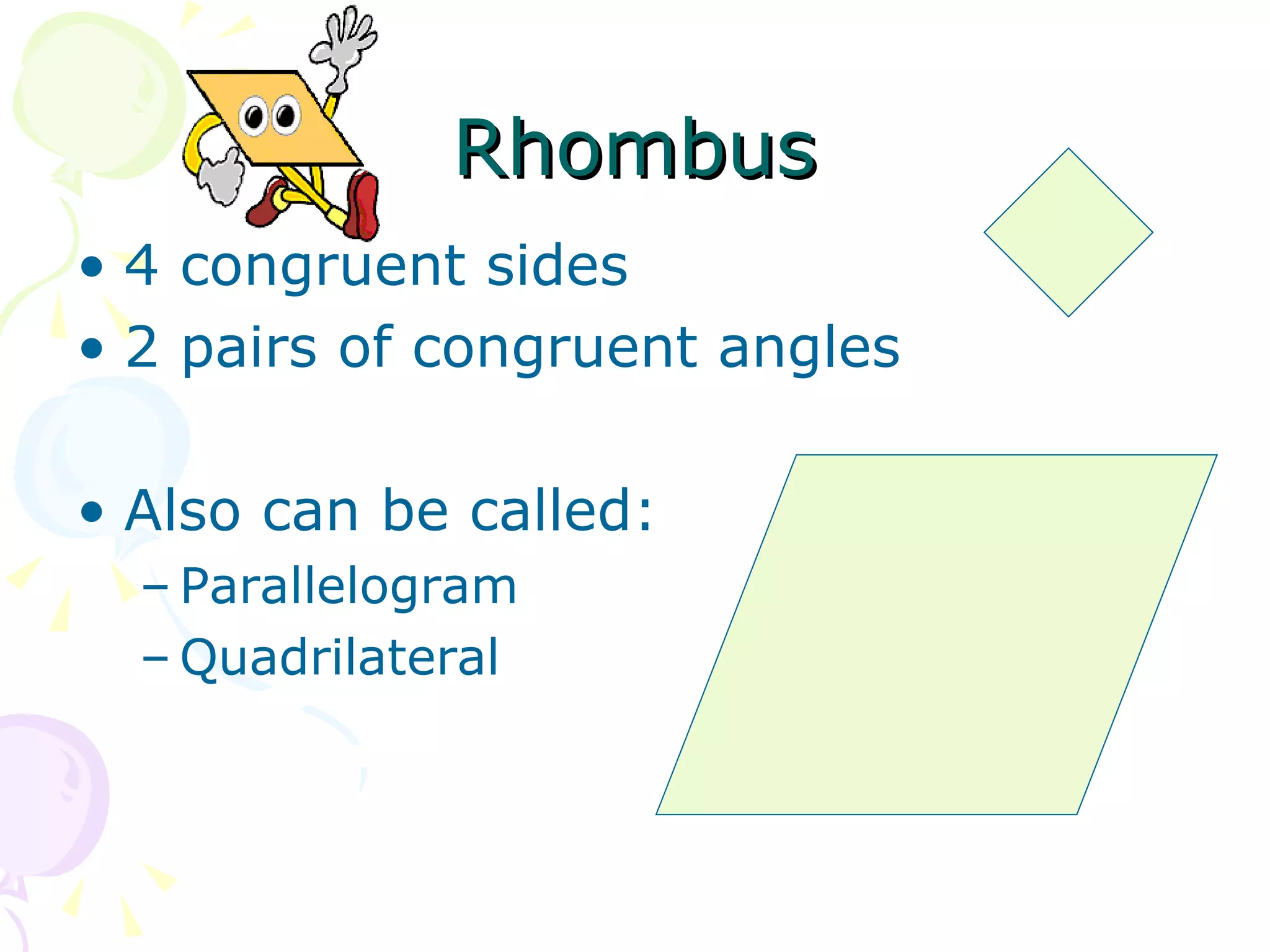 Rhombus

• 4 congruent sides
• 2 pairs of congruent angles

• Also can be called:
– Parallelogram
– Quadrilateral